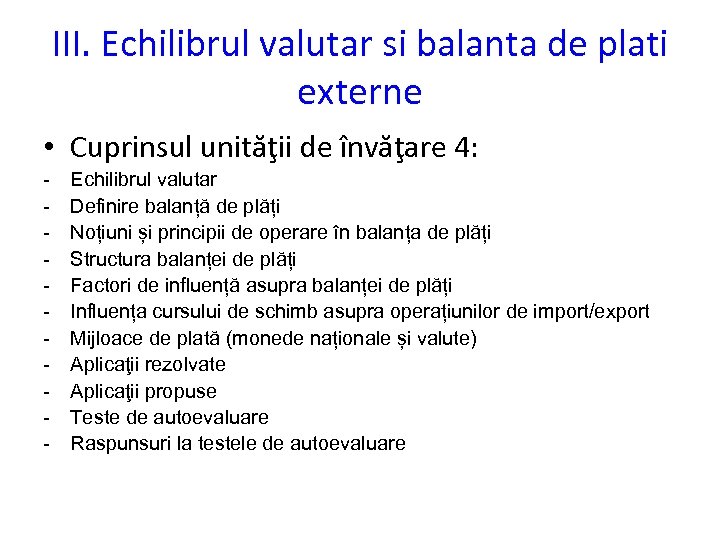 III. Echilibrul valutar si balanta de plati externe

• Cuprinsul unităţii de învăţare 4:

- Echilibrul valutar
- Definire balanță de plăți
- Noțiuni și principii de operare în balanța de plăți
- Structura balanței de plăți
- Factori de influență asupra balanței de plăți
- Influența cursului de schimb asupra operațiunilor de import/export
- Mijloace de plată (monede naționale și valute)
- Aplicaţii rezolvate
- Aplicaţii propuse
- Teste de autoevaluare
- Raspunsuri la testele de autoevaluare